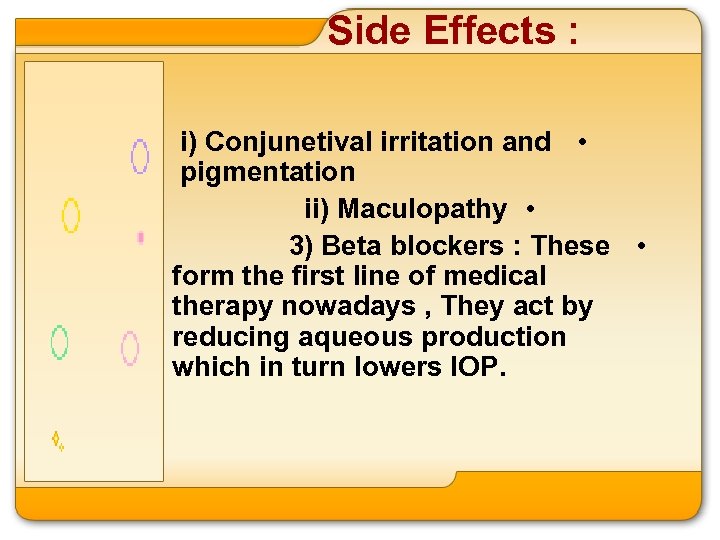 Side Effects :

i) Conjunetival irritation and pigmentation •

ii) Maculopathy •

3) Beta blockers : These form the first line of medical therapy nowadays , They act by reducing aqueous production which in turn lowers IOP. •